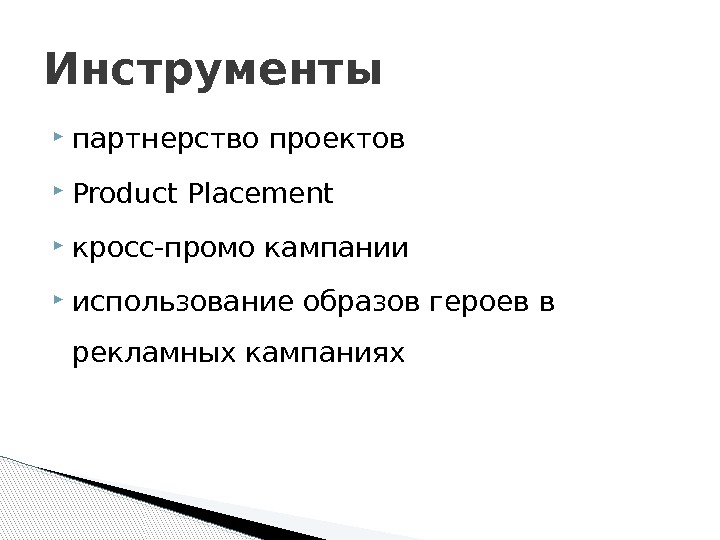 Инструменты

партнерство проектов

Product Placement

кросс-промо кампании

использование образов героев в рекламных кампаниях